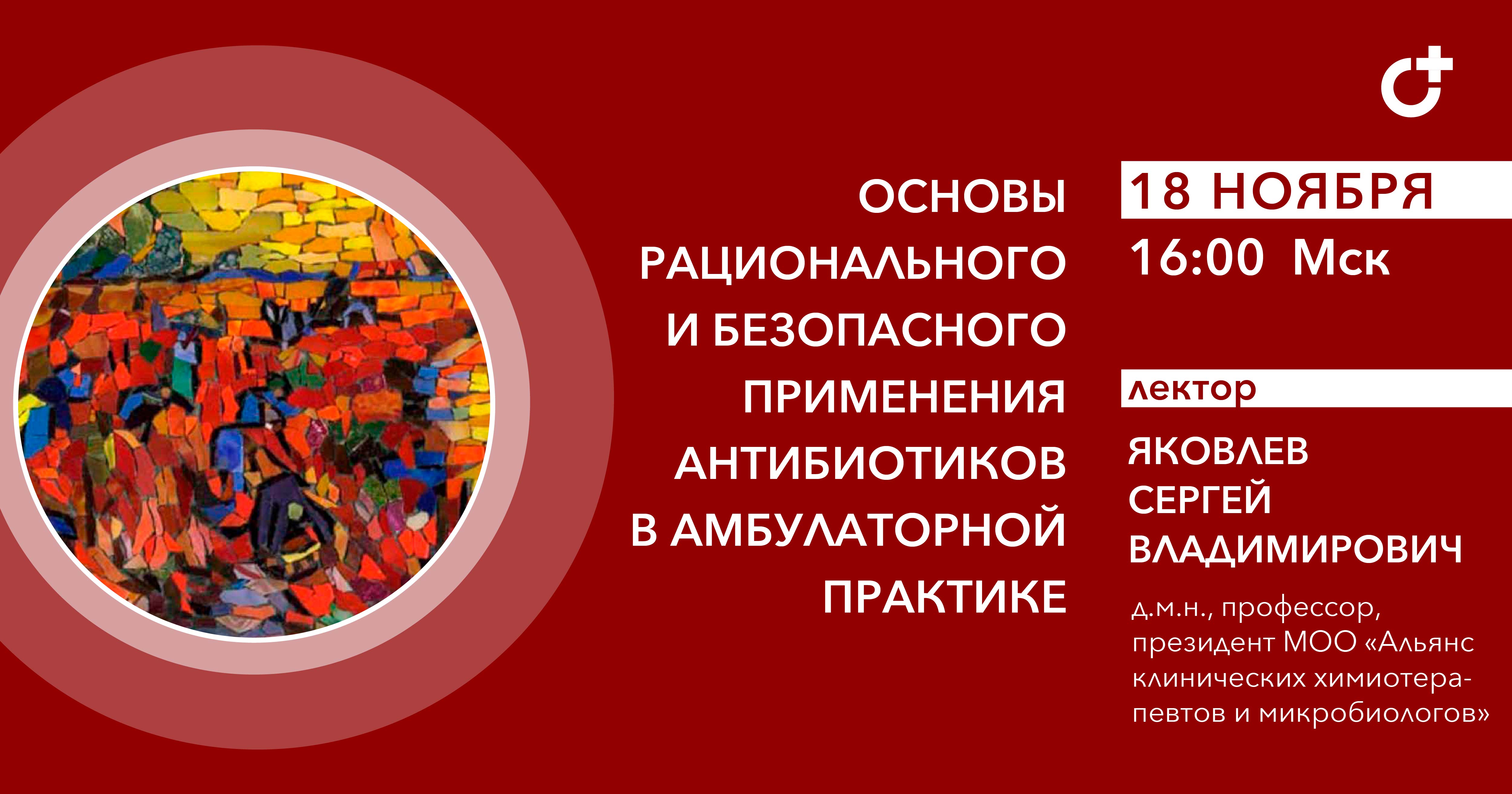 ОСНОВЫ РАЦИОНАЛЬНОГО И БЕЗОПАСНОГО ПРИМЕНЕНИЯ АНТИБИОТИКОВ В АМБУЛАТОРНОЙ ПРАКТИКЕ

18 НОЯБРЯ
16:00 Мск

лектор

ЯКОВЛЕВ СЕРГЕЙ ВЛАДИМИРОВИЧ

д.м.н., профессор, президент МОО «Альянс клинических химиотерапевтов и микробиологов»